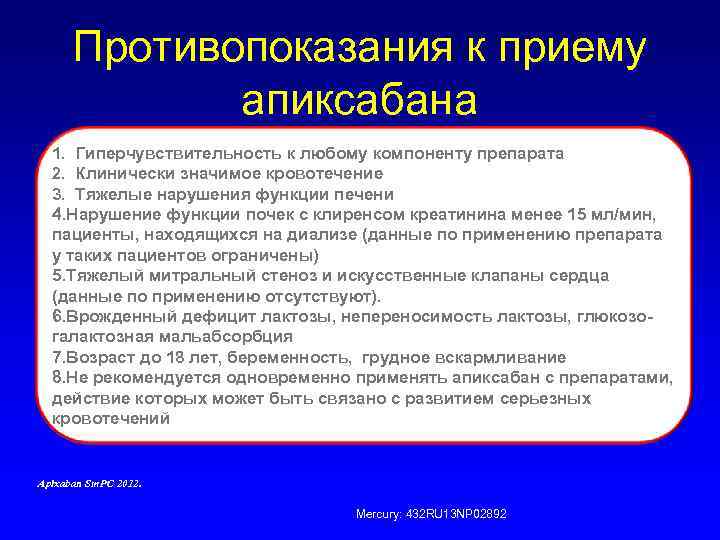 Противопоказания к приему апиксабана

1. Гиперчувствительность к любому компоненту препарата
2. Клинически значимое кровотечение
3. Тяжелые нарушения функции печени
4.Нарушение функции почек с клиренсом креатинина менее 15 мл/мин, пациенты, находящихся на диализе (данные по применению препарата у таких пациентов ограничены)
5.Тяжелый митральный стеноз и искусственные клапаны сердца (данные по применению отсутствуют).
6.Врожденный дефицит лактозы, непереносимость лактозы, глюкозо-галактозная мальабсорбция
7.Возраст до 18 лет, беременность, грудное вскармливание
8.Не рекомендуется одновременно применять апиксабан с препаратами, действие которых может быть связано с развитием серьезных кровотечений

Apixaban SmPC 2012.

Mercury: 432RU13NP02892